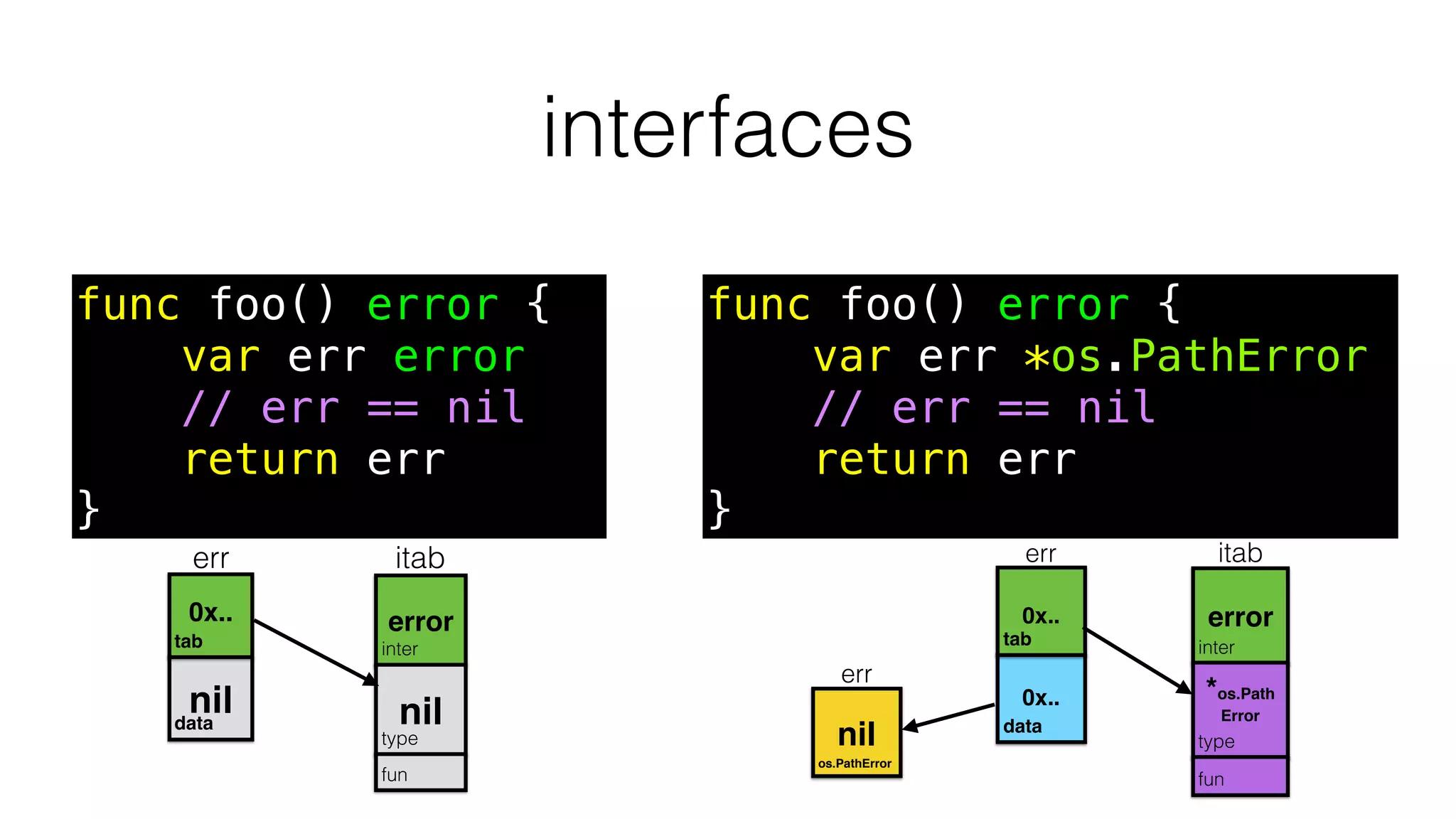 interfaces

func foo() error {
    var err error
    // err == nil
    return err
}

err
0x..
tab
nil
data

itab
error
inter
nil
type
fun

func foo() error {
    var err *os.PathError
    // err == nil
    return err
}

err
0x..
tab
0x..
data

itab
error
inter
*os.Path Error
type
fun

err
nil
os.PathError